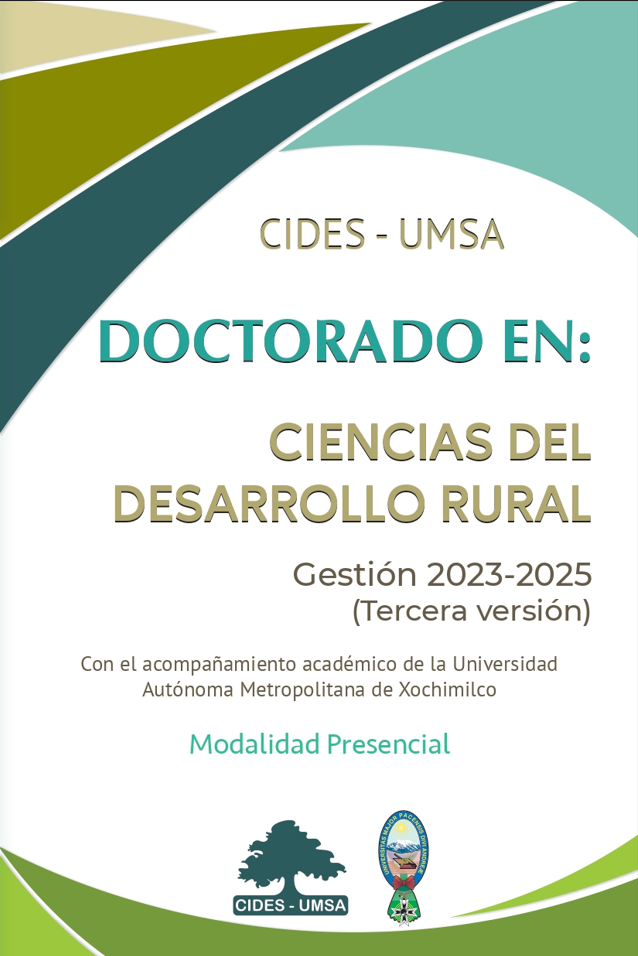 CIDES - UMSA

DOCTORADO EN:

CIENCIAS DEL DESARROLLO RURAL

Gestión 2023-2025
(Tercera versión)

Con el acompañamiento académico de la Universidad Autónoma Metropolitana de Xochimilco

Modalidad Presencial

CIDES - UMSA

UNIVERSITAS MAJOR PACENSIS DIVI ANDREÆ